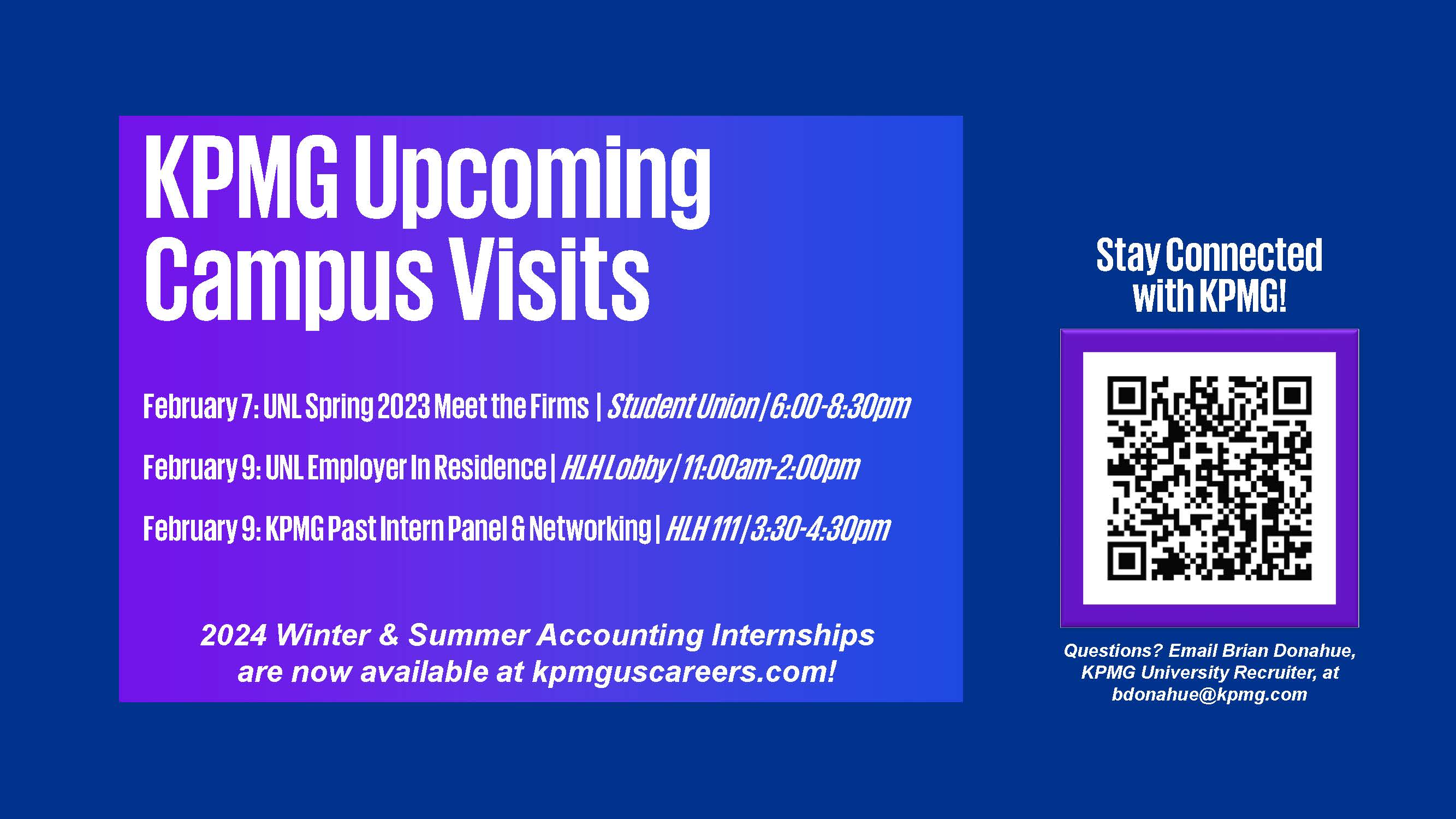 KPMG Upcoming Campus Visits

February 7: UNL Spring 2023 Meet the Firms | Student Union | 6:00-8:30pm

February 9: UNL Employer In Residence | HLH Lobby | 11:00am-2:00pm

February 9: KPMG Past Intern Panel & Networking | HLH 111 | 3:30-4:30pm

2024 Winter & Summer Accounting Internships are now available at kpmguscareers.com!

Stay Connected with KPMG!

Questions? Email Brian Donahue, KPMG University Recruiter, at bdonahue@kpmg.com